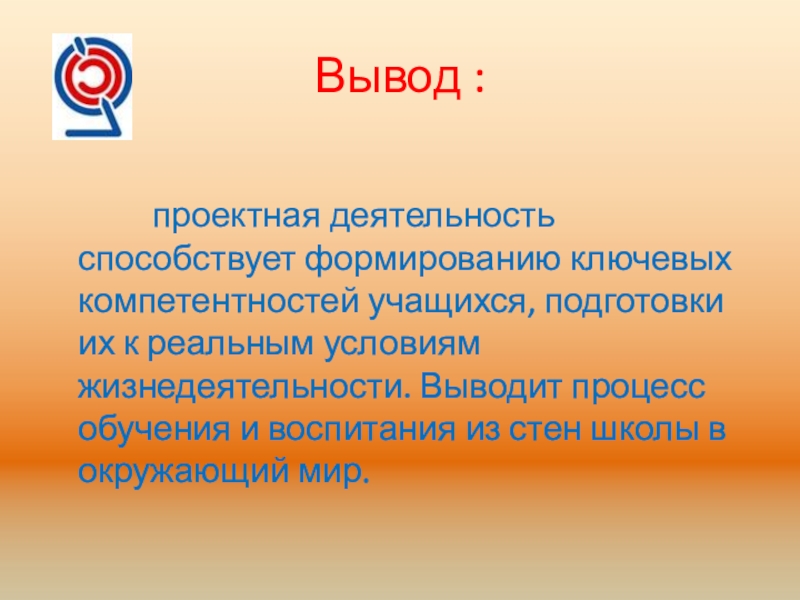 Вывод :

проектная деятельность способствует формированию ключевых компетентностей учащихся, подготовки их к реальным условиям жизнедеятельности. Выводит процесс обучения и воспитания из стен школы в окружающий мир.